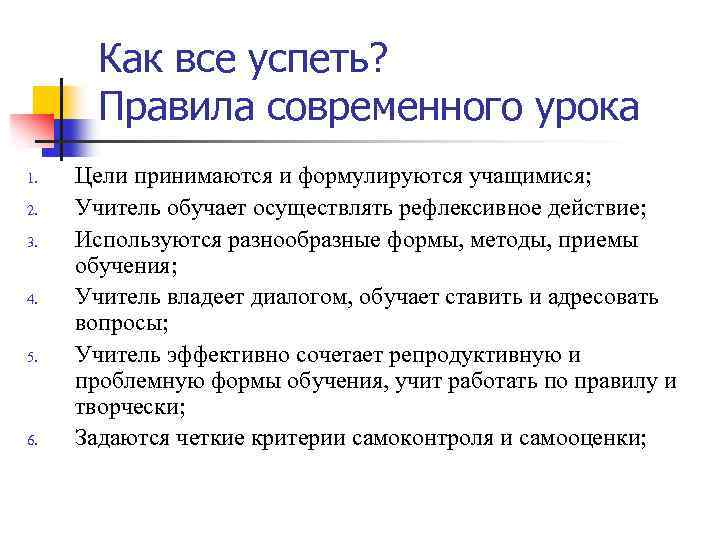 Как все успеть?
Правила современного урока

1. Цели принимаются и формулируются учащимися;
2. Учитель обучает осуществлять рефлексивное действие;
3. Используются разнообразные формы, методы, приемы обучения;
4. Учитель владеет диалогом, обучает ставить и адресовать вопросы;
5. Учитель эффективно сочетает репродуктивную и проблемную формы обучения, учит работать по правилу и творчески;
6. Задаются четкие критерии самоконтроля и самооценки;